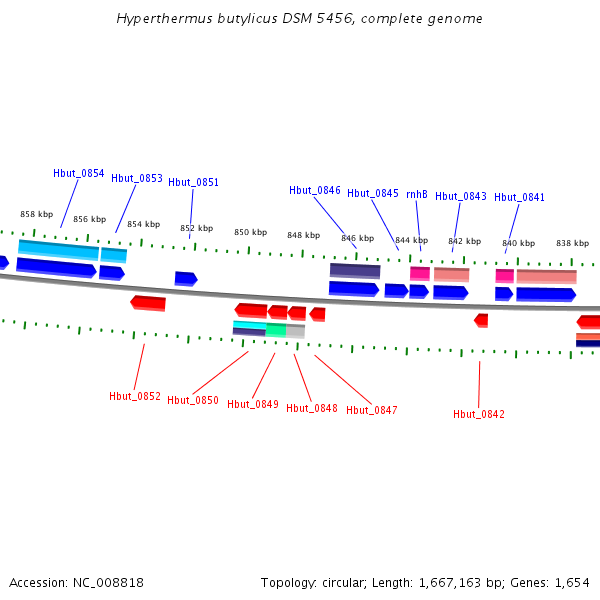 Hyperthermus butylicus DSM 5456, complete genome

Hbut_0854
Hbut_0853
Hbut_0851
Hbut_0846
Hbut_0845
rnhB
Hbut_0843
Hbut_0841

858 kbp
856 kbp
854 kbp
852 kbp
850 kbp
848 kbp
846 kbp
844 kbp
842 kbp
840 kbp
838 kbp

Hbut_0852
Hbut_0850
Hbut_0849
Hbut_0848
Hbut_0847
Hbut_0842

Accession: NC_008818
Topology: circular; Length: 1,667,163 bp; Genes: 1,654